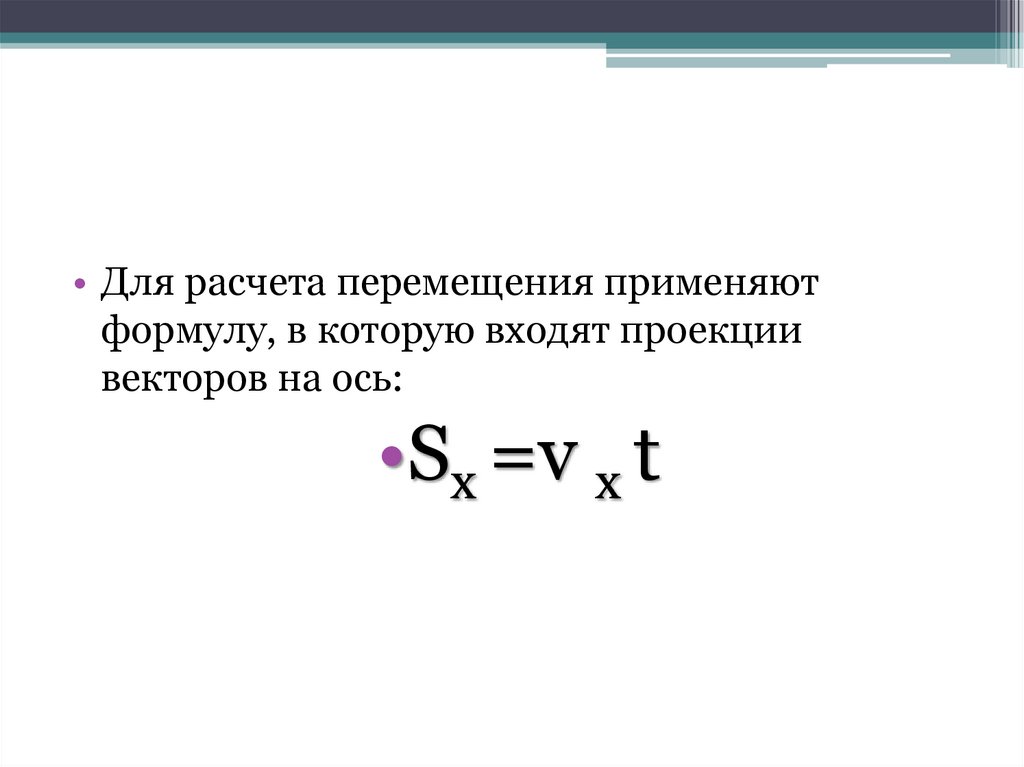 • Для расчета перемещения применяют формулу, в которую входят проекции векторов на ось:

• $S_x = v_x t$